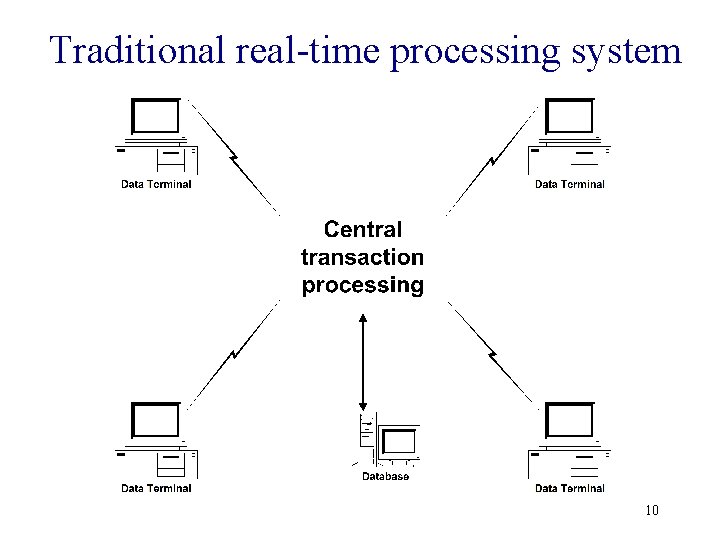 Traditional real-time processing system

Data Terminal

Data Terminal

Central transaction processing

Data Terminal

Database

Data Terminal

10